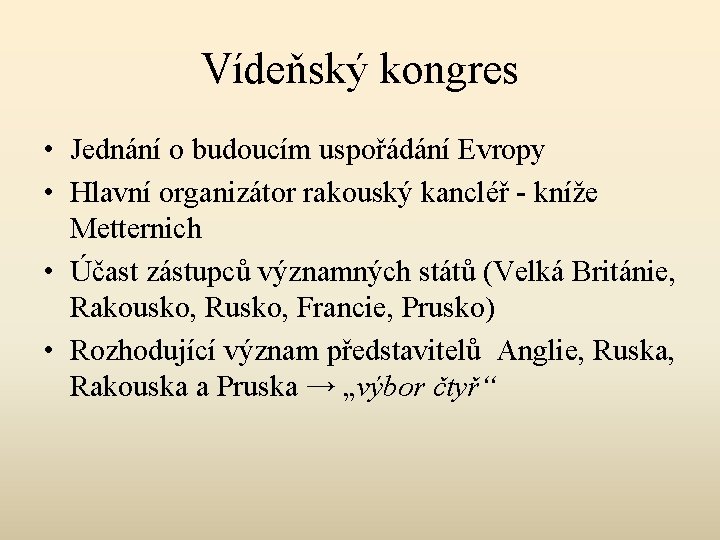 Vídeňský kongres

• Jednání o budoucím uspořádání Evropy
• Hlavní organizátor rakouský kancléř - kníže Metternich
• Účast zástupců významných států (Velká Británie, Rakousko, Rusko, Francie, Prusko)
• Rozhodující význam představitelů Anglie, Ruska, Rakouska a Pruska → „výbor čtyř“